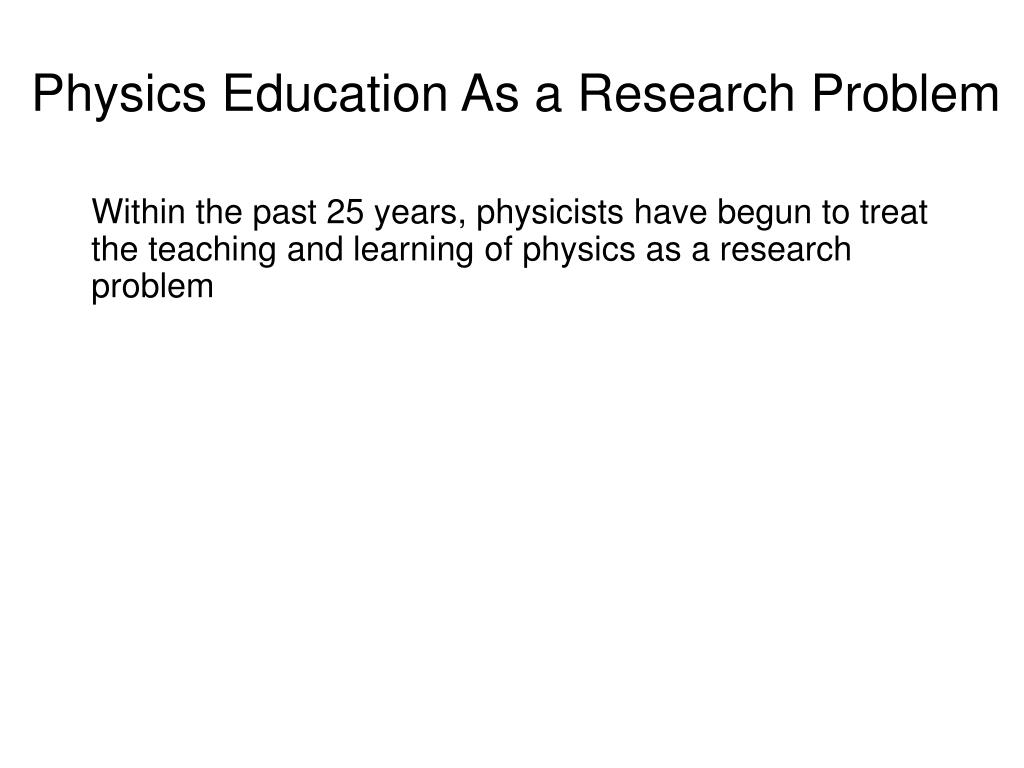 Physics Education As a Research Problem

Within the past 25 years, physicists have begun to treat the teaching and learning of physics as a research problem